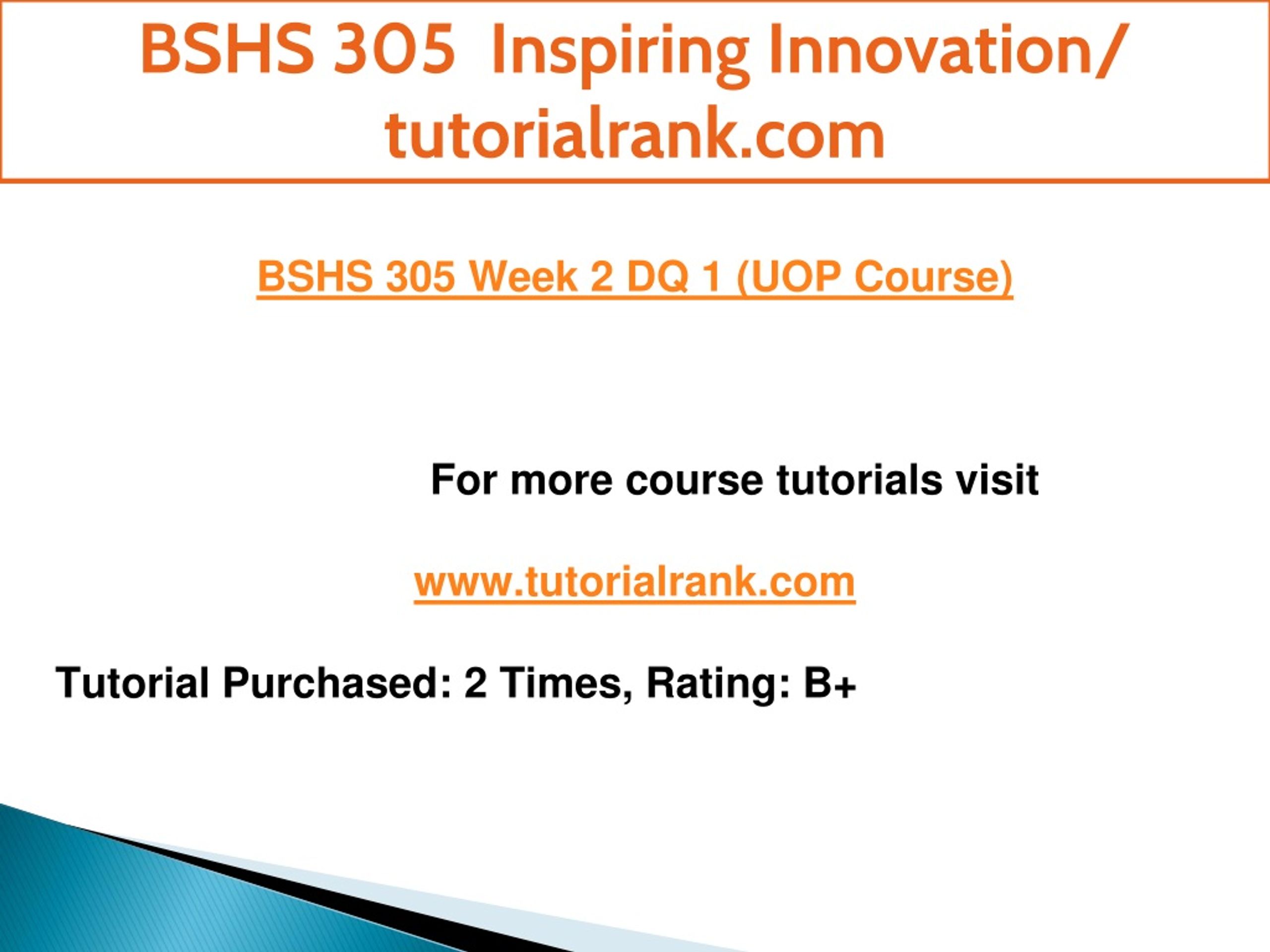 BSHS 305 Inspiring Innovation/ tutorialrank.com

BSHS 305 Week 2 DQ 1 (UOP Course)

For more course tutorials visit

www.tutorialrank.com

Tutorial Purchased: 2 Times, Rating: B+